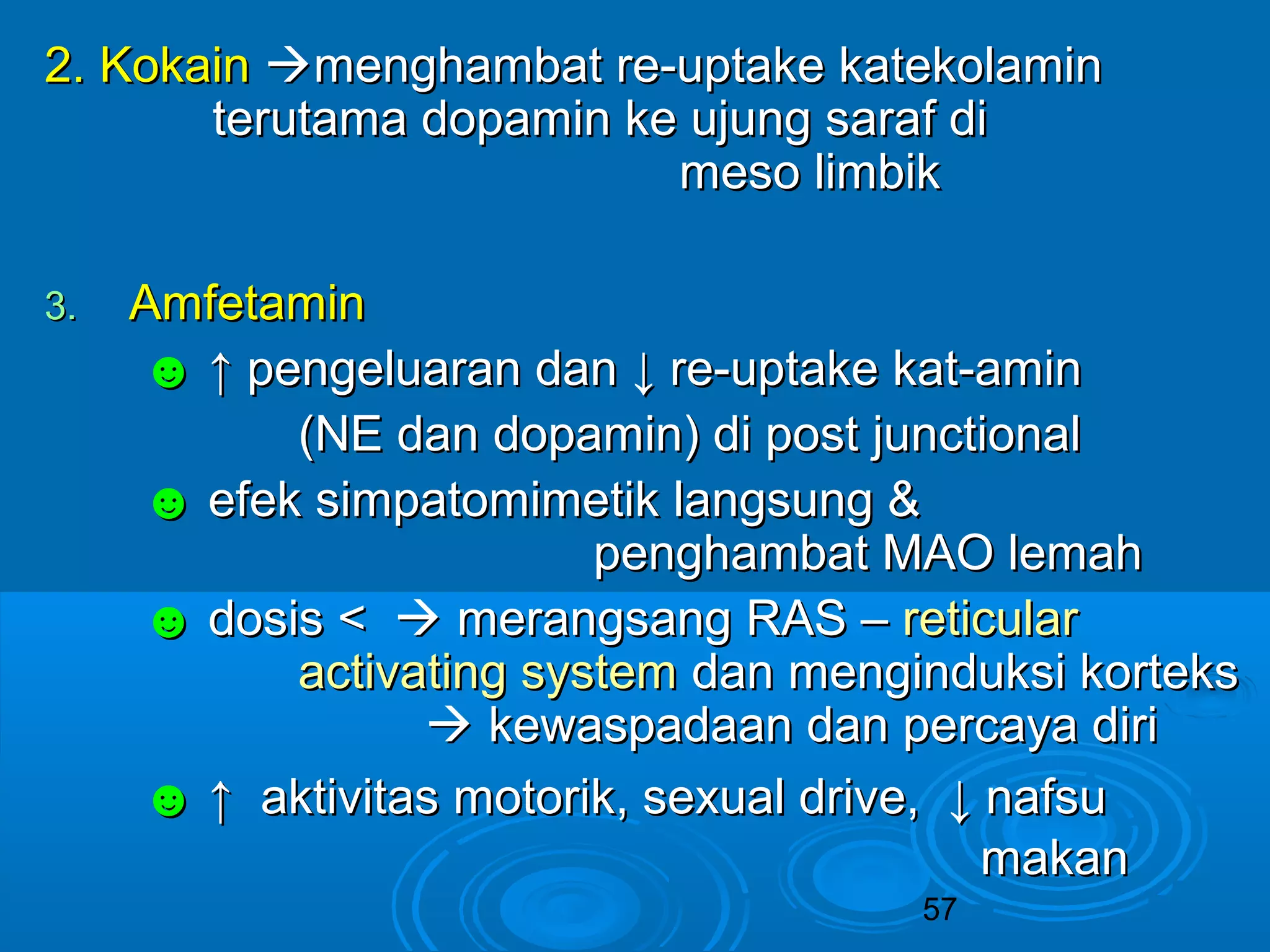 2. Kokain →menghambat re-uptake katekolamin terutama dopamin ke ujung saraf di meso limbik

3. Amfetamin

☻ ↑ pengeluaran dan ↓ re-uptake kat-amin (NE dan dopamin) di post junctional

☻ efek simpatomimetik langsung & penghambat MAO lemah

☻ dosis < → merangsang RAS – reticular activating system dan menginduksi korteks → kewaspadaan dan percaya diri

☻ ↑ aktivitas motorik, sexual drive, ↓ nafsu makan

57